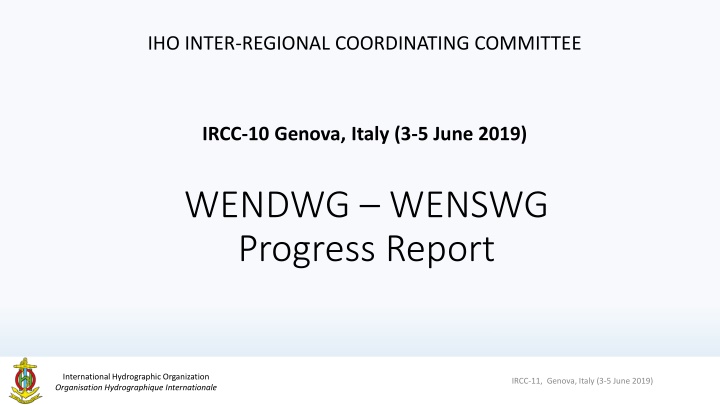 IHO INTER-REGIONAL COORDINATING COMMITTEE

IRCC-10 Genova, Italy (3-5 June 2019)

WENDWG – WENSWG
Progress Report

International Hydrographic Organization
Organisation Hydrographique Internationale

IRCC-11, Genova, Italy (3-5 June 2019)